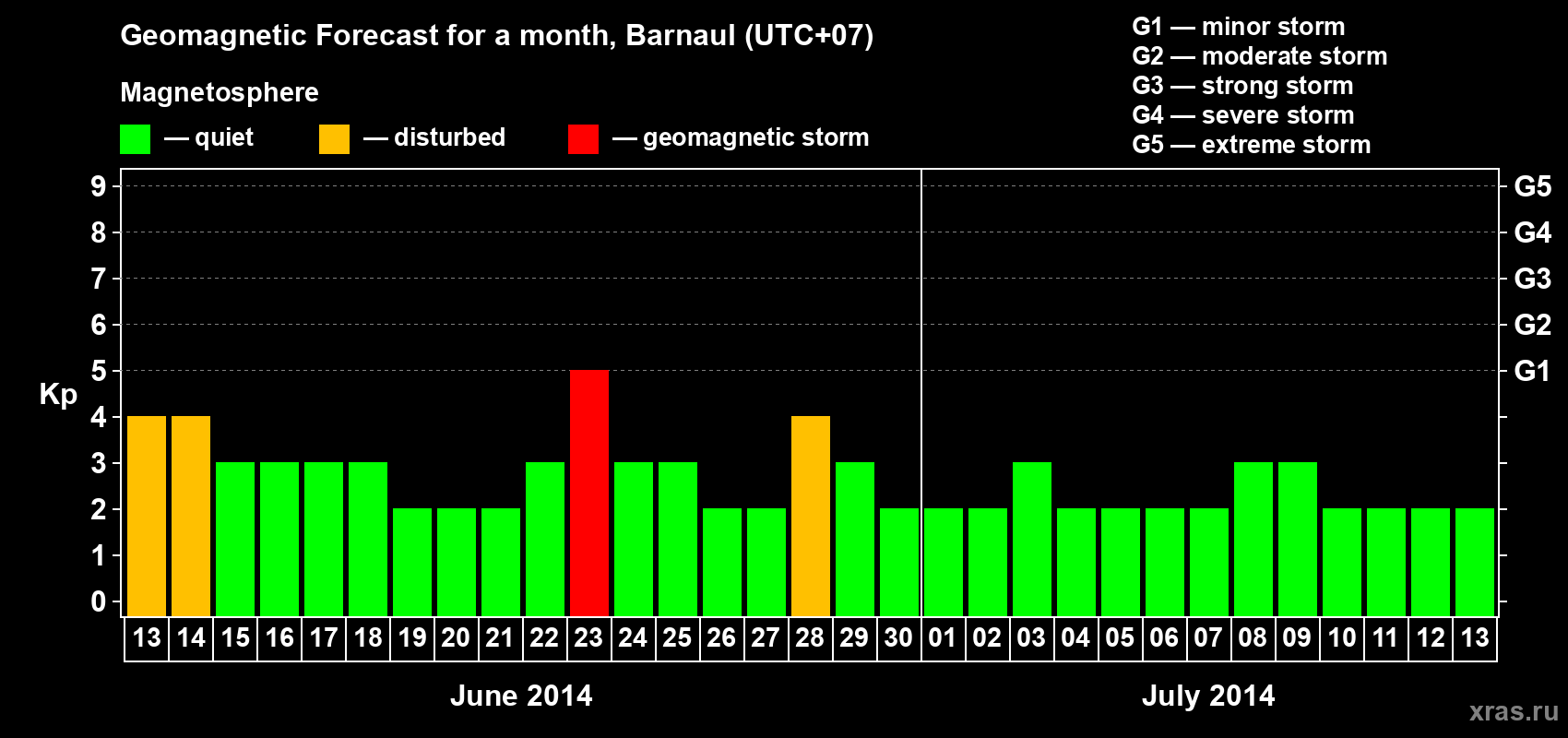 Geomagnetic Forecast for a month, Barnaul (UTC+07)

Magnetosphere

— quiet — disturbed — geomagnetic storm

G1 — minor storm
G2 — moderate storm
G3 — strong storm
G4 — severe storm
G5 — extreme storm

Kp

9 8 7 6 5 4 3 2 1 0

G5 G4 G3 G2 G1

13 14 15 16 17 18 19 20 21 22 23 24 25 26 27 28 29 30 01 02 03 04 05 06 07 08 09 10 11 12 13

June 2014

July 2014

xras.ru